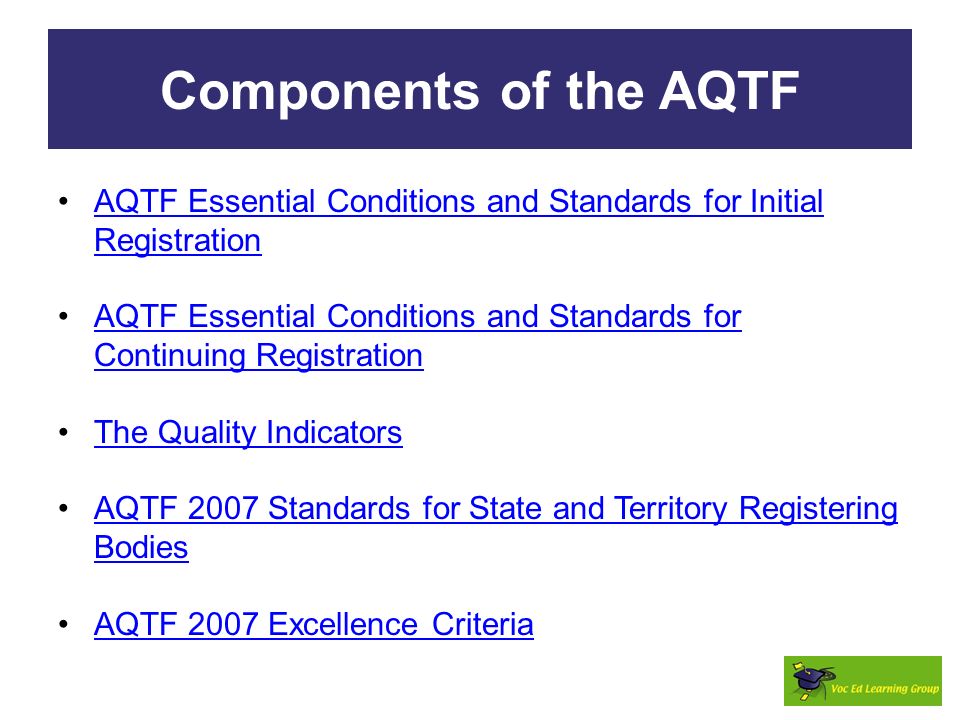 Components of the AQTF

• AQTF Essential Conditions and Standards for Initial Registration

• AQTF Essential Conditions and Standards for Continuing Registration

• The Quality Indicators

• AQTF 2007 Standards for State and Territory Registering Bodies

• AQTF 2007 Excellence Criteria

Voc Ed Learning Group